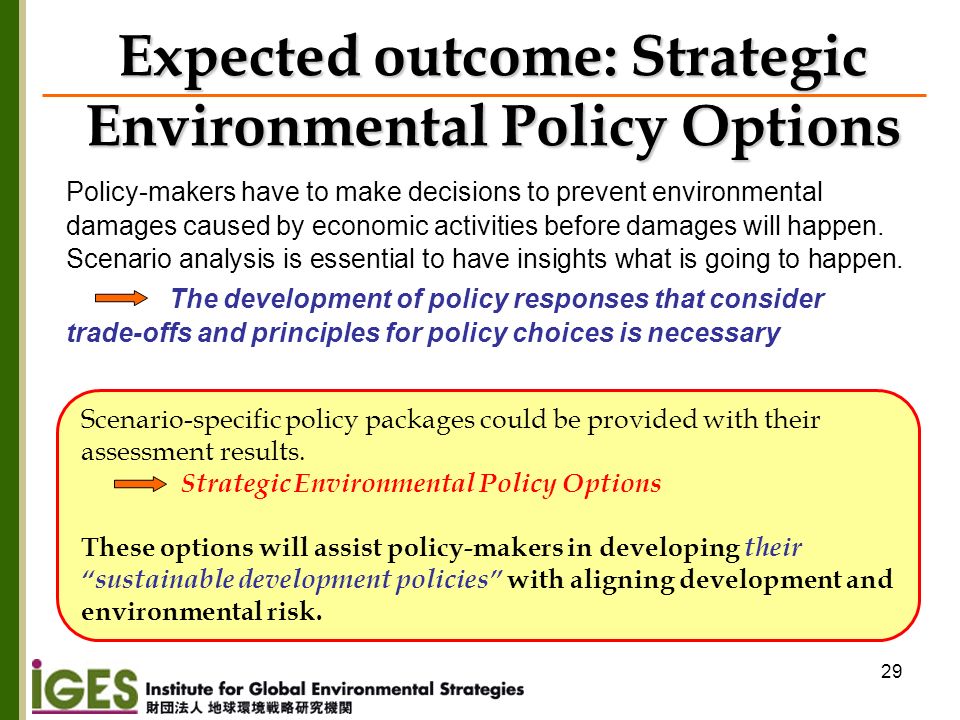 Expected outcome: Strategic Environmental Policy Options

Policy-makers have to make decisions to prevent environmental damages caused by economic activities before damages will happen. Scenario analysis is essential to have insights what is going to happen.

The development of policy responses that consider trade-offs and principles for policy choices is necessary

Scenario-specific policy packages could be provided with their assessment results.

Strategic Environmental Policy Options

These options will assist policy-makers in developing their "sustainable development policies" with aligning development and environmental risk.

29

IGES Institute for Global Environmental Strategies
財団法人 地球環境戦略研究機関